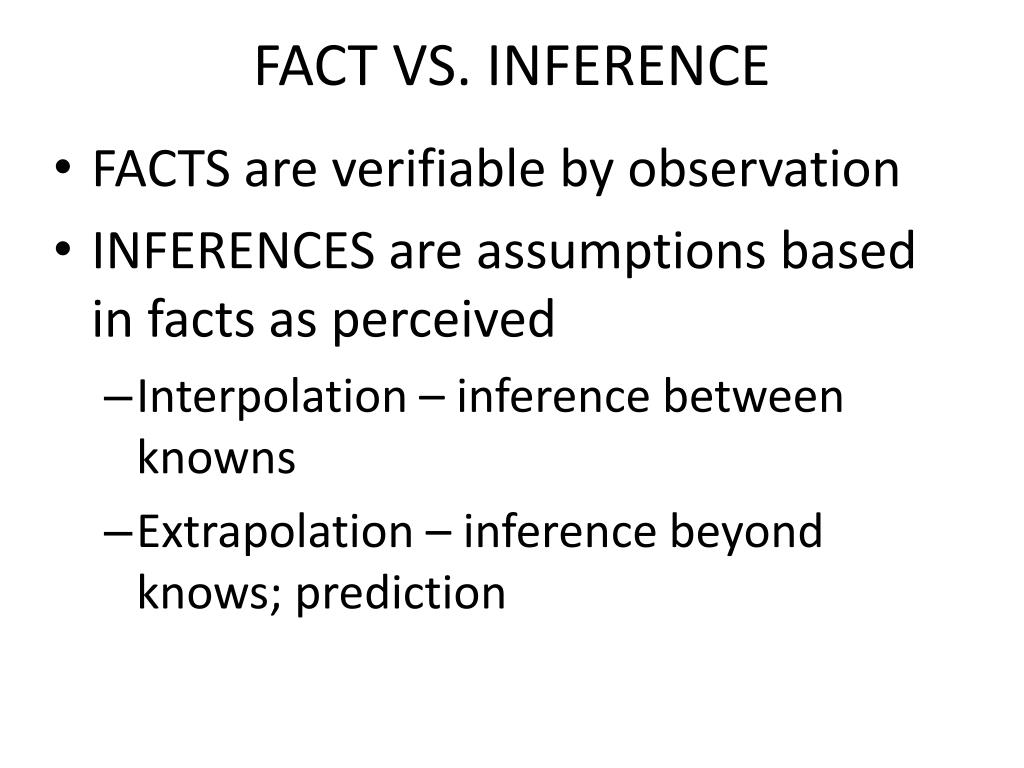 FACT VS. INFERENCE

• FACTS are verifiable by observation
• INFERENCES are assumptions based in facts as perceived
– Interpolation – inference between knowns
– Extrapolation – inference beyond knows; prediction